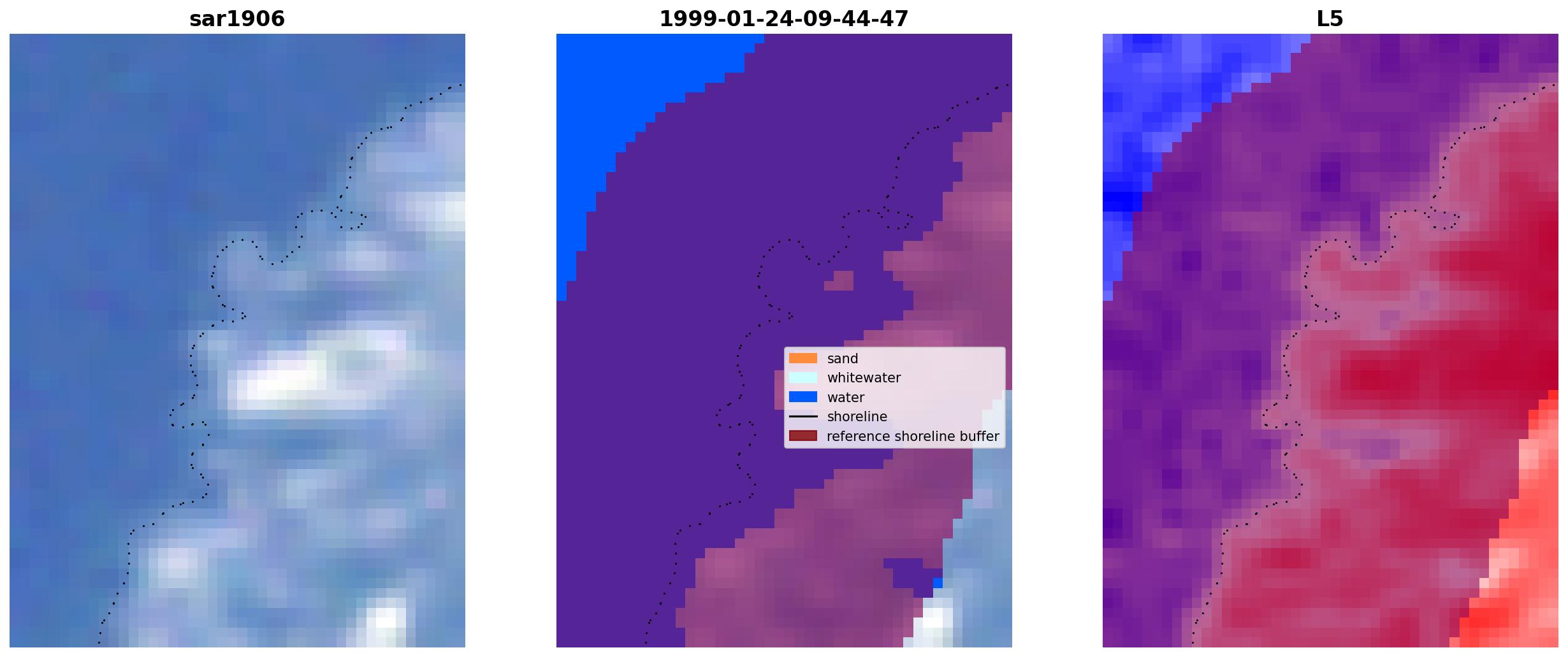 sar1906

1999-01-24-09-44-47

sand
whitewater
water
shoreline
reference shoreline buffer

L5